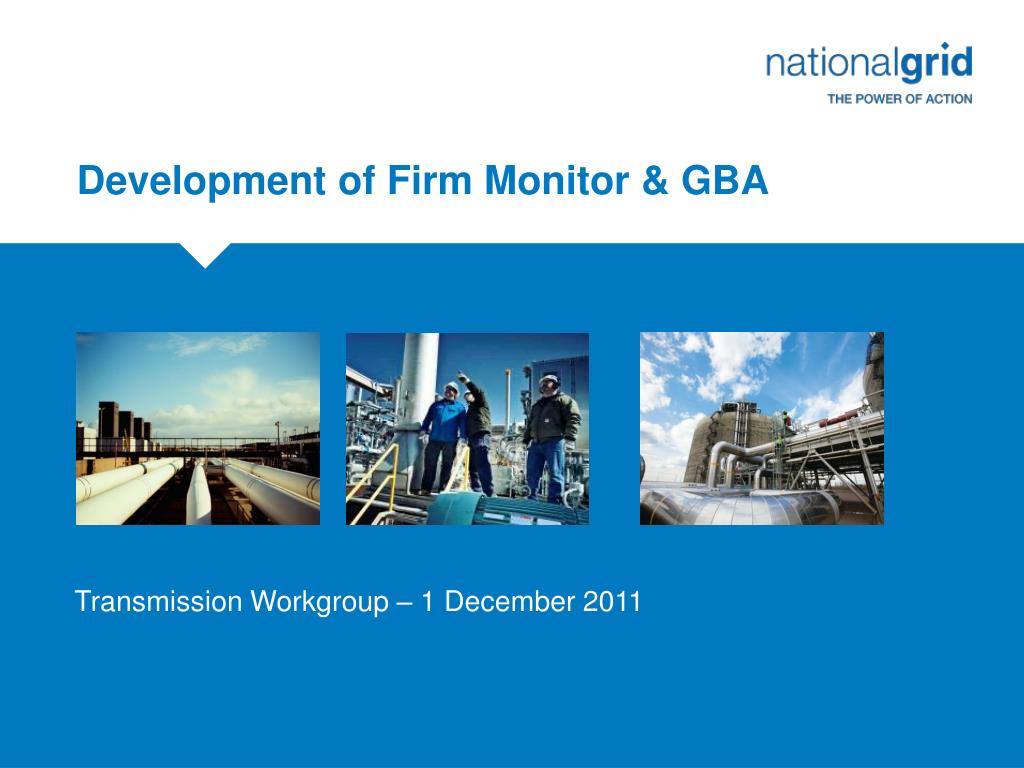 nationalgrid
THE POWER OF ACTION

Development of Firm Monitor & GBA

Transmission Workgroup – 1 December 2011